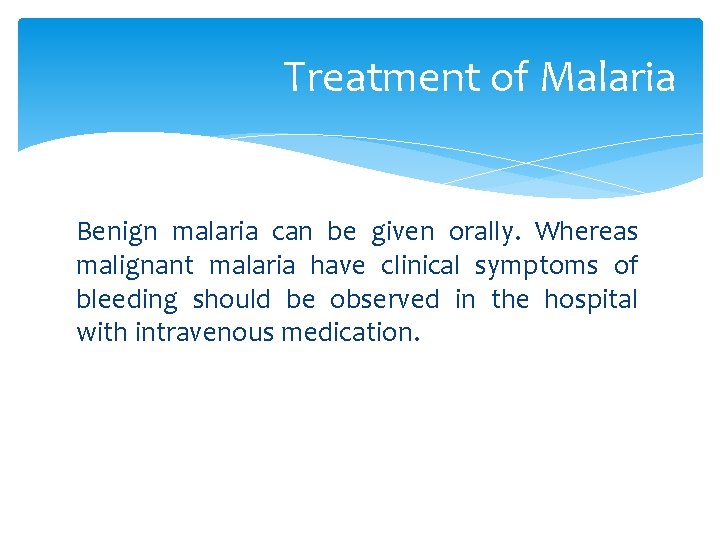 Treatment of Malaria

Benign malaria can be given orally. Whereas malignant malaria have clinical symptoms of bleeding should be observed in the hospital with intravenous medication.